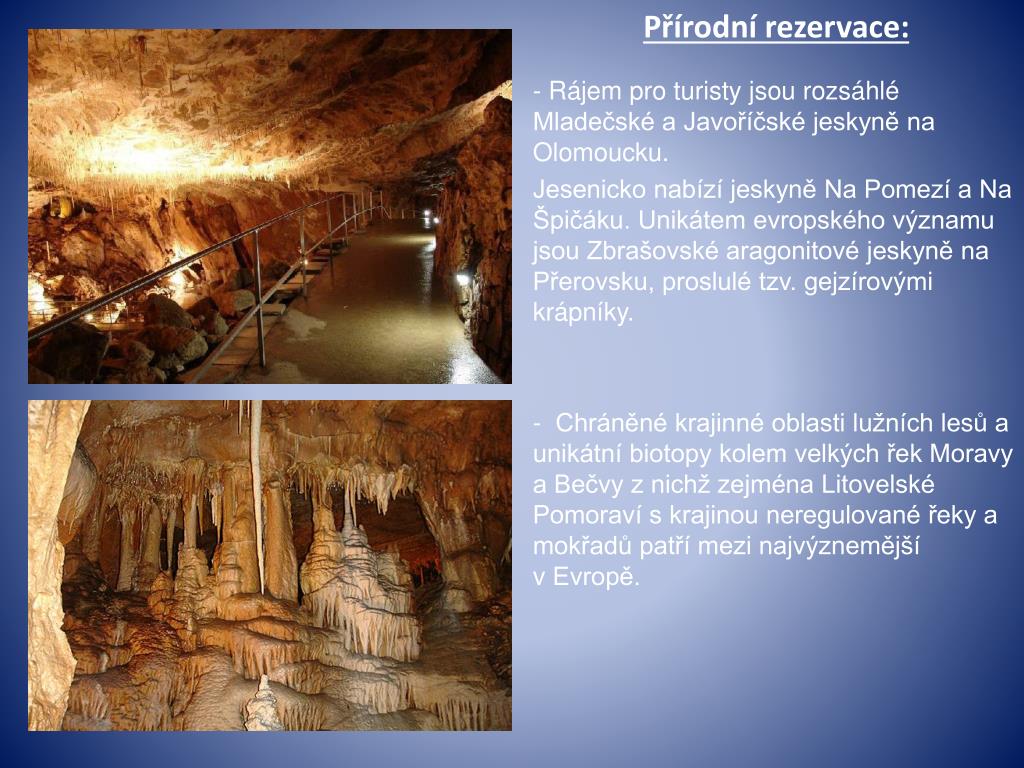 Přírodní rezervace:

- Rájem pro turisty jsou rozsáhlé Mladečské a Javoříčské jeskyně na Olomoucku.

Jesenicko nabízí jeskyně Na Pomezí a Na Špičáku. Unikátem evropského významu jsou Zbrašovské aragonitové jeskyně na Přerovsku, proslulé tzv. gejzírovými krápníky.

- Chráněné krajinné oblasti lužních lesů a unikátní biotopy kolem velkých řek Moravy a Bečvy z nichž zejména Litovelské Pomoraví s krajinou neregulované řeky a mokřadů patří mezi najvýznemější v Evropě.